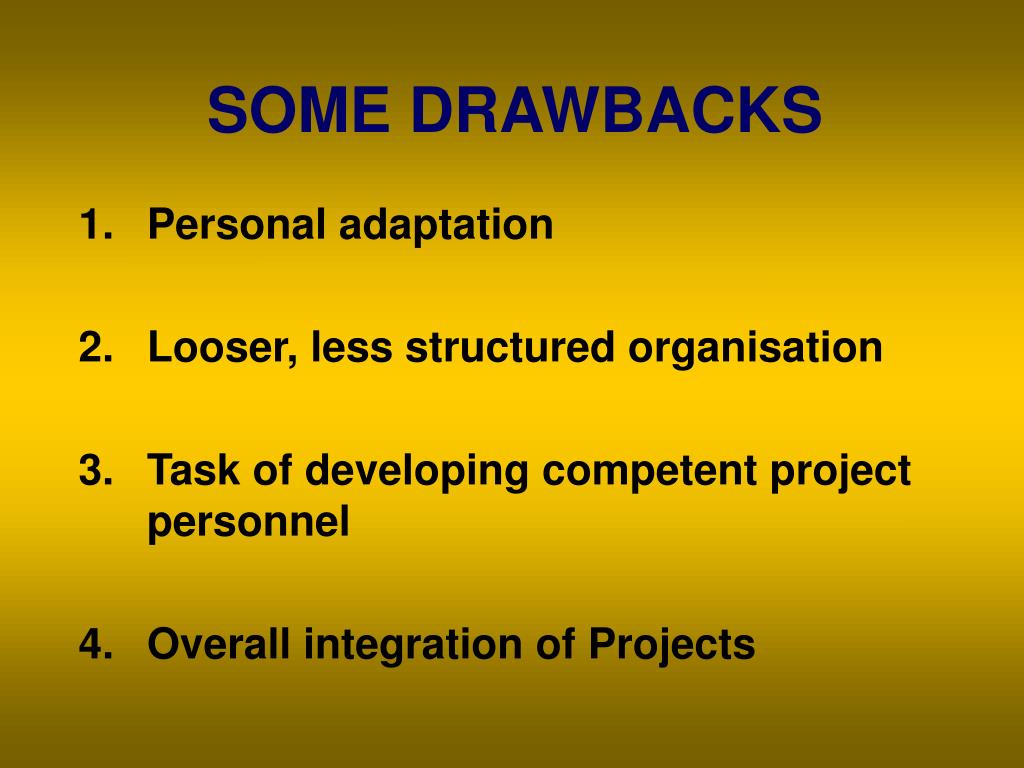 SOME DRAWBACKS

1. Personal adaptation

2. Looser, less structured organisation

3. Task of developing competent project personnel

4. Overall integration of Projects